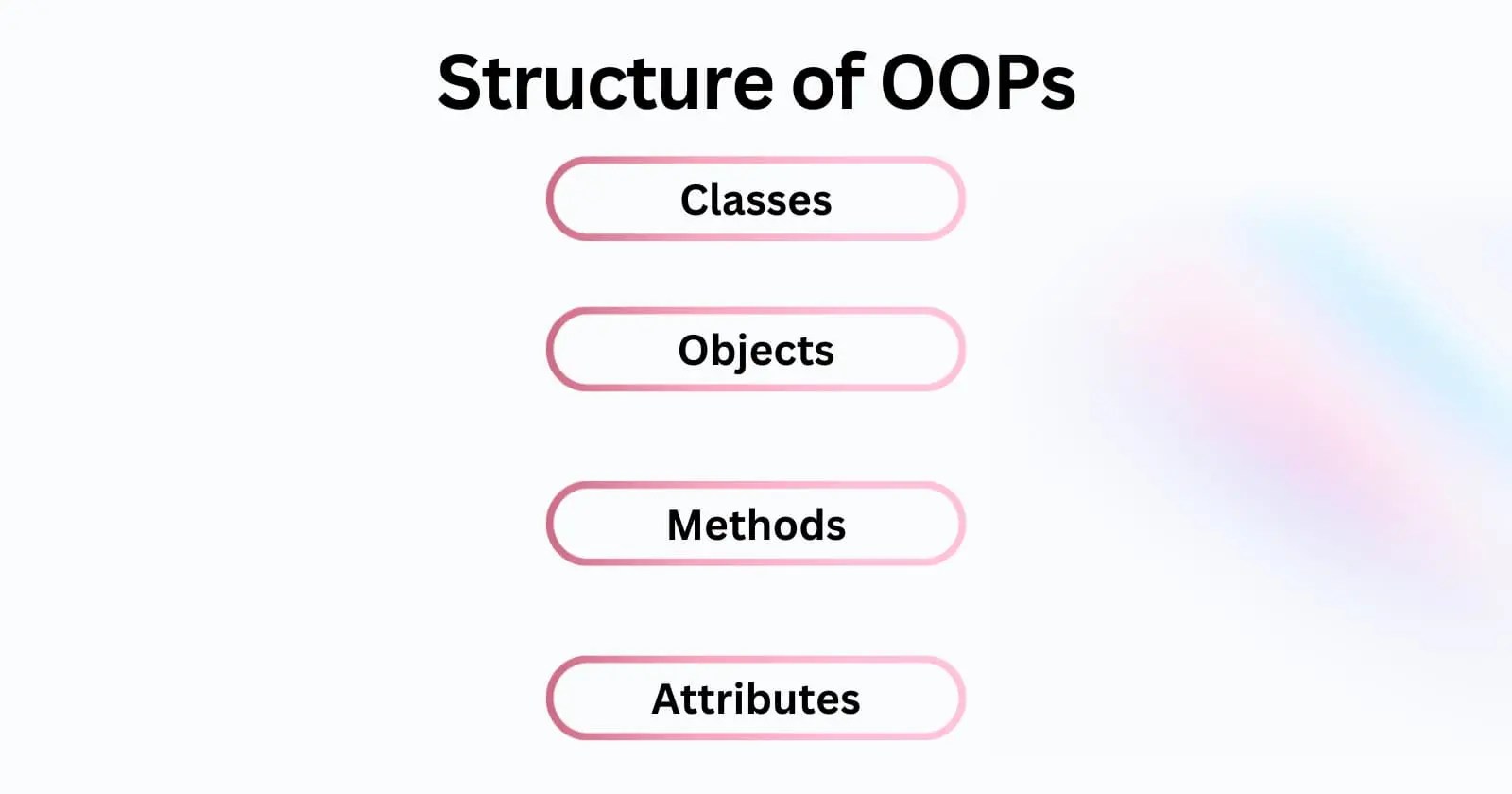 Structure of OOPs

Classes

Objects

Methods

Attributes